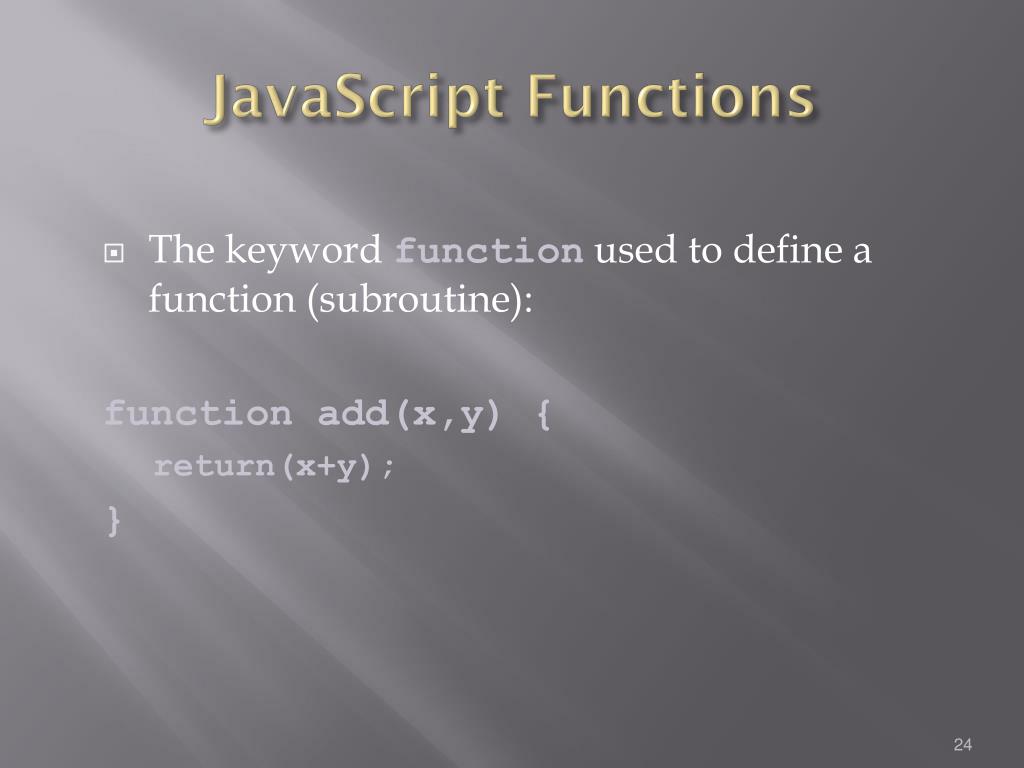 JavaScript Functions

The keyword function used to define a function (subroutine):

function add(x,y) {
  return(x+y);
}

24